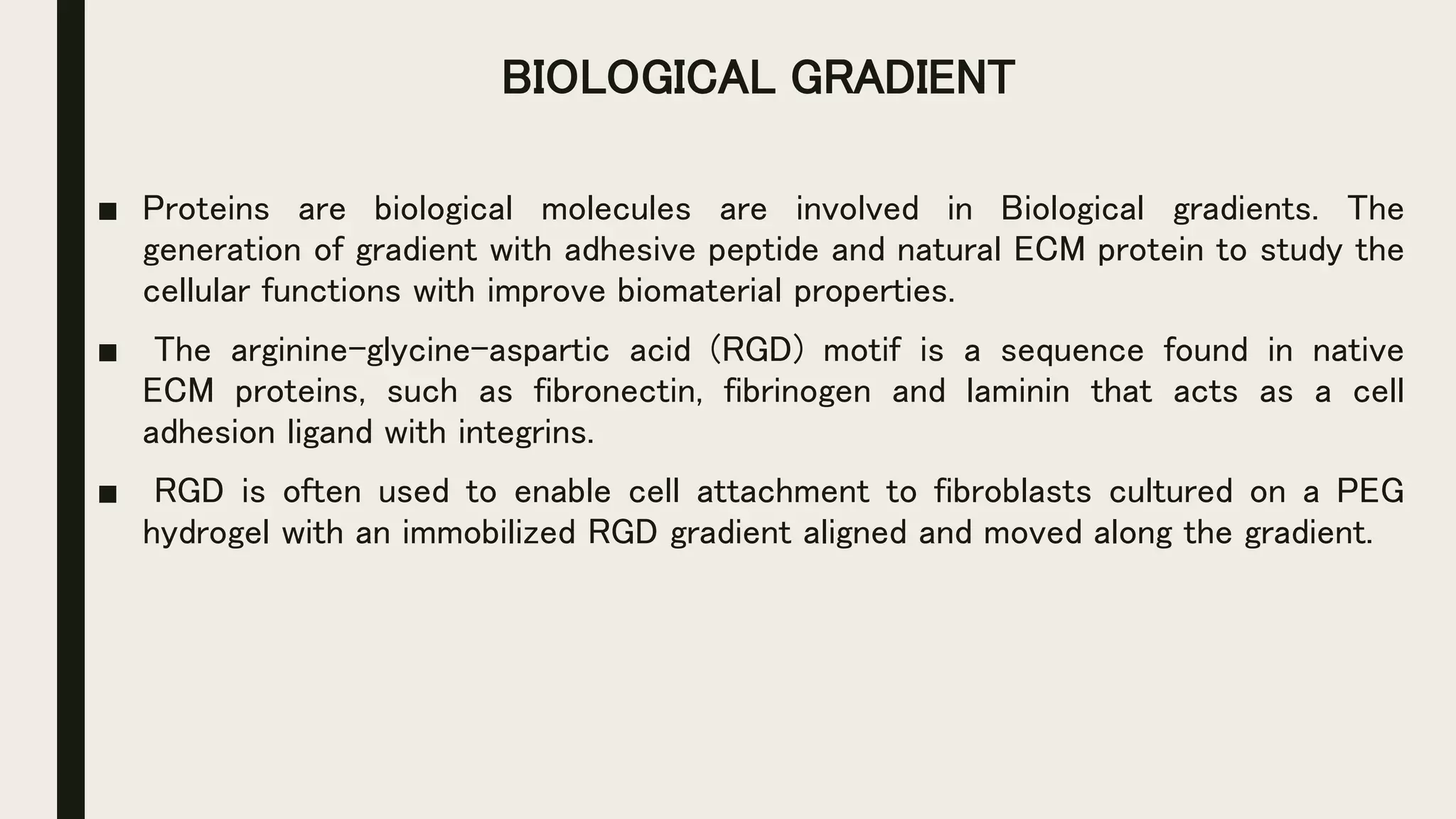 BIOLOGICAL GRADIENT

■ Proteins are biological molecules are involved in Biological gradients. The generation of gradient with adhesive peptide and natural ECM protein to study the cellular functions with improve biomaterial properties.

■ The arginine–glycine–aspartic acid (RGD) motif is a sequence found in native ECM proteins, such as fibronectin, fibrinogen and laminin that acts as a cell adhesion ligand with integrins.

■ RGD is often used to enable cell attachment to fibroblasts cultured on a PEG hydrogel with an immobilized RGD gradient aligned and moved along the gradient.